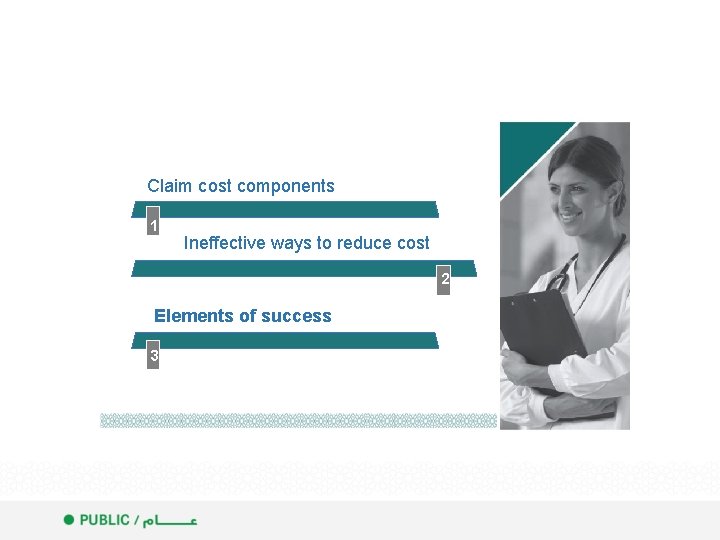 Claim cost components

1

Ineffective ways to reduce cost

2

Elements of success

3

PUBLIC / عـــــام